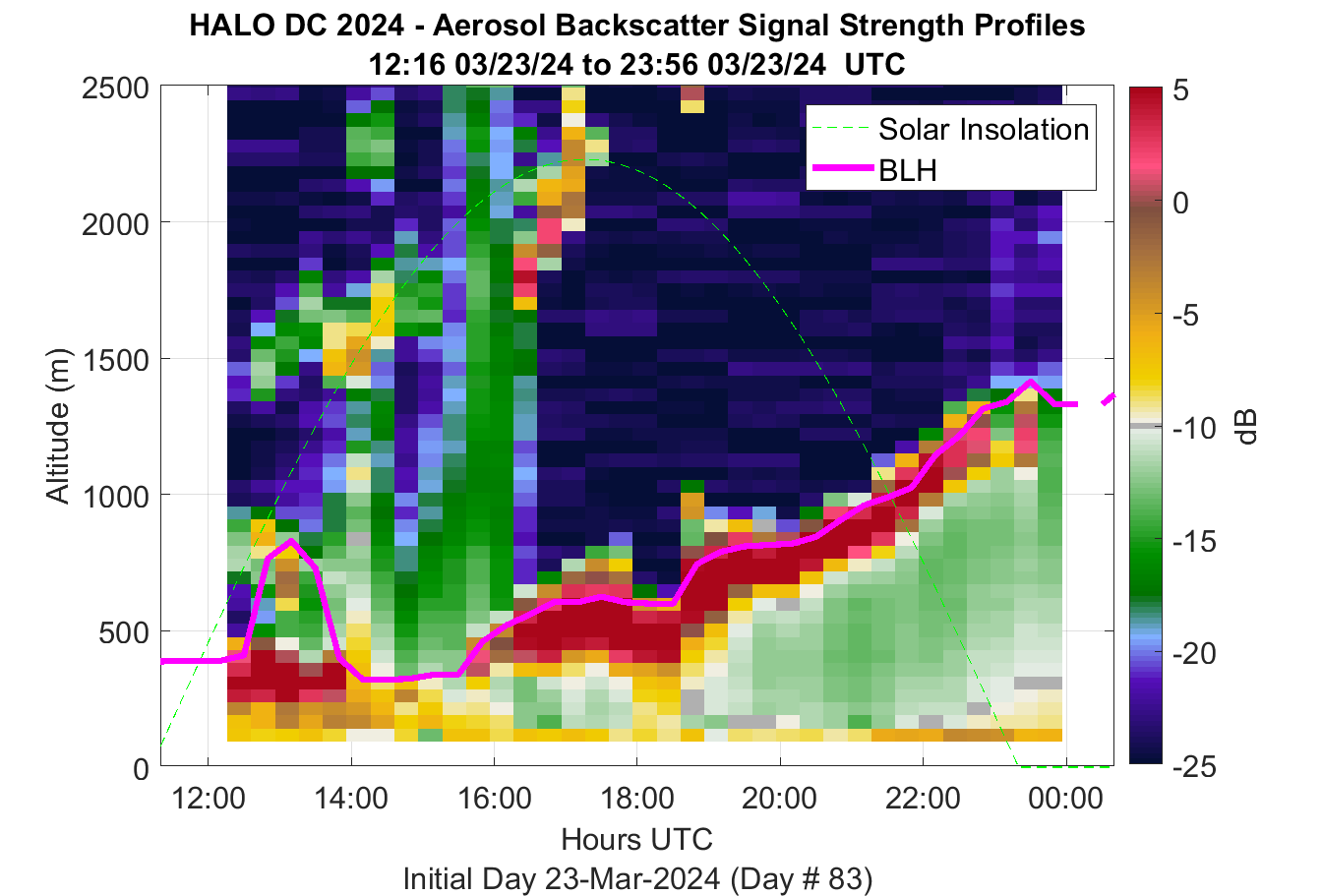 HALO DC 2024 - Aerosol Backscatter Signal Strength Profiles
12:16 03/23/24 to 23:56 03/23/24 UTC

Solar Insolation
BLH

Altitude (m)
2500
2000
1500
1000
500
0

12:00
14:00
16:00
18:00
20:00
22:00
00:00

Hours UTC
Initial Day 23-Mar-2024 (Day # 83)

5
0
-5
-10
-15
-20
-25
dB